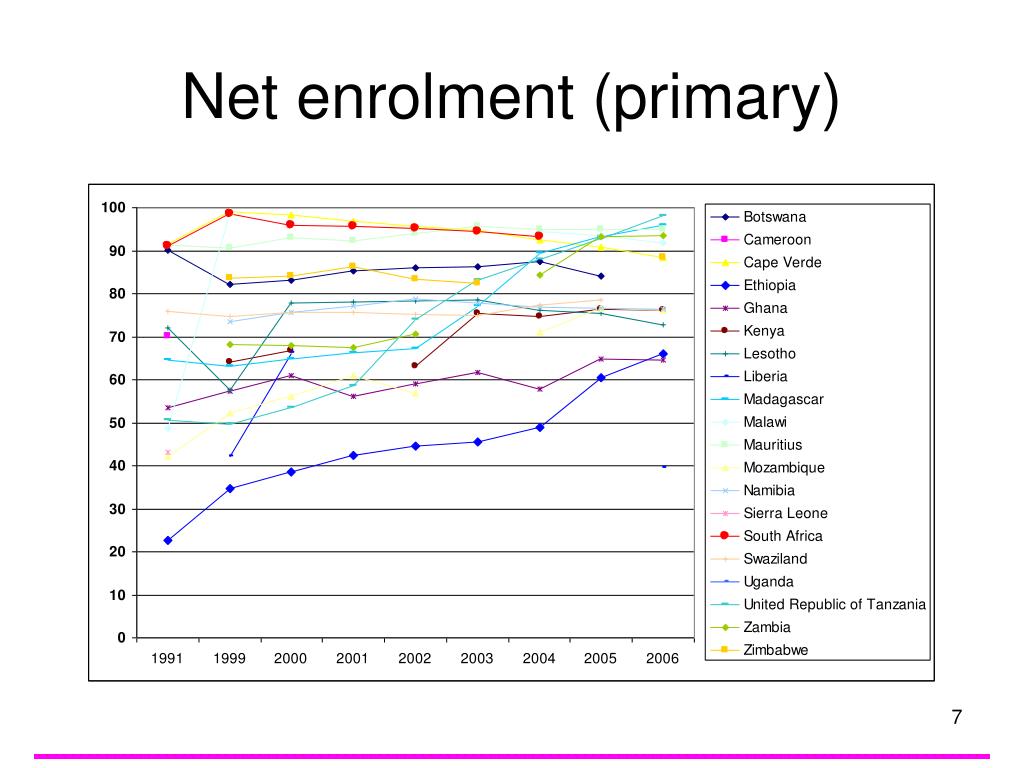 Net enrolment (primary)

100
90
80
70
60
50
40
30
20
10
0

1991 1999 2000 2001 2002 2003 2004 2005 2006

Botswana
Cameroon
Cape Verde
Ethiopia
Ghana
Kenya
Lesotho
Liberia
Madagascar
Malawi
Mauritius
Mozambique
Namibia
Sierra Leone
South Africa
Swaziland
Uganda
United Republic of Tanzania
Zambia
Zimbabwe

7